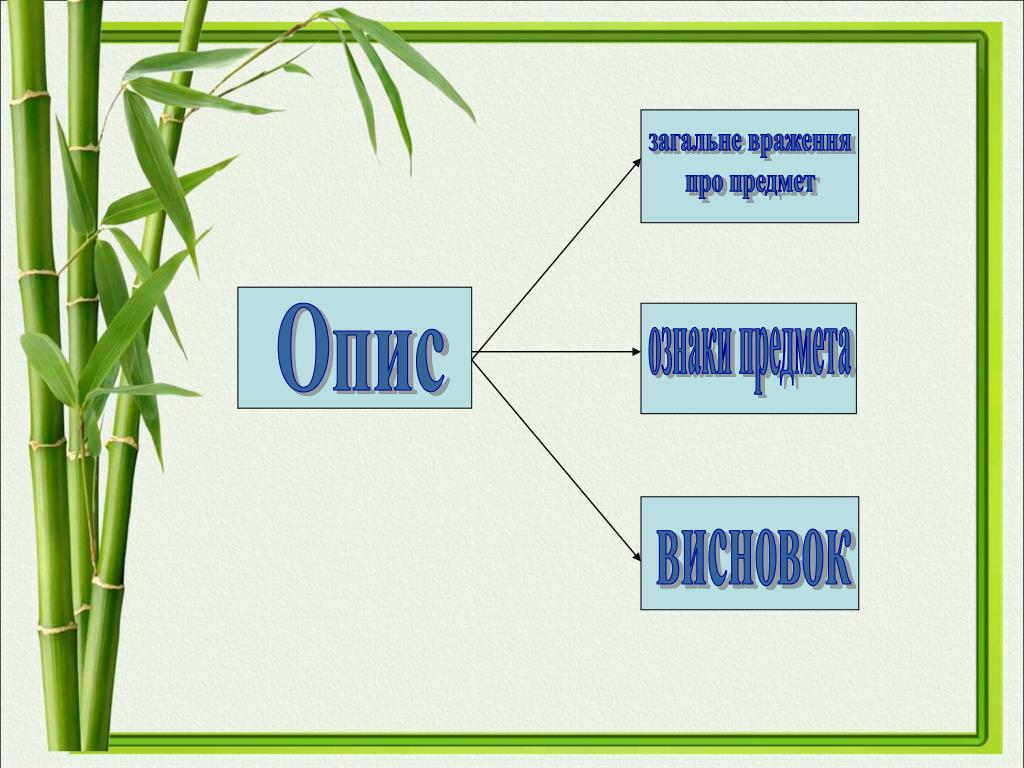 Опис

загальне враження про предмет

ознаки предмета

висновок